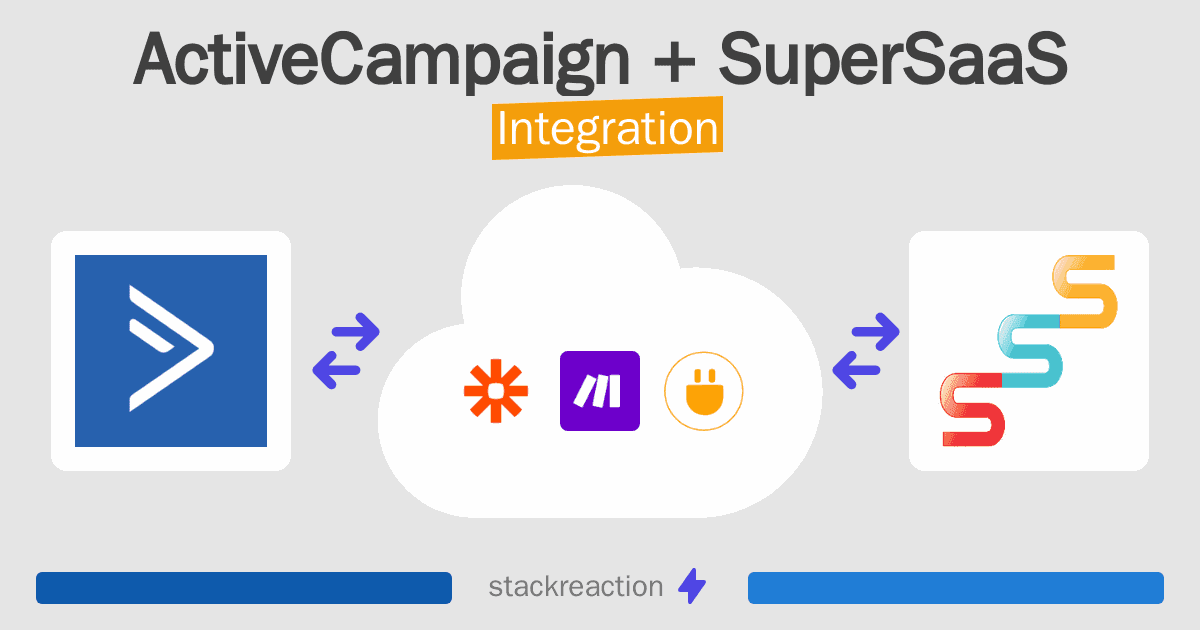 ActiveCampaign + SuperSaaS
Integration

stackreaction